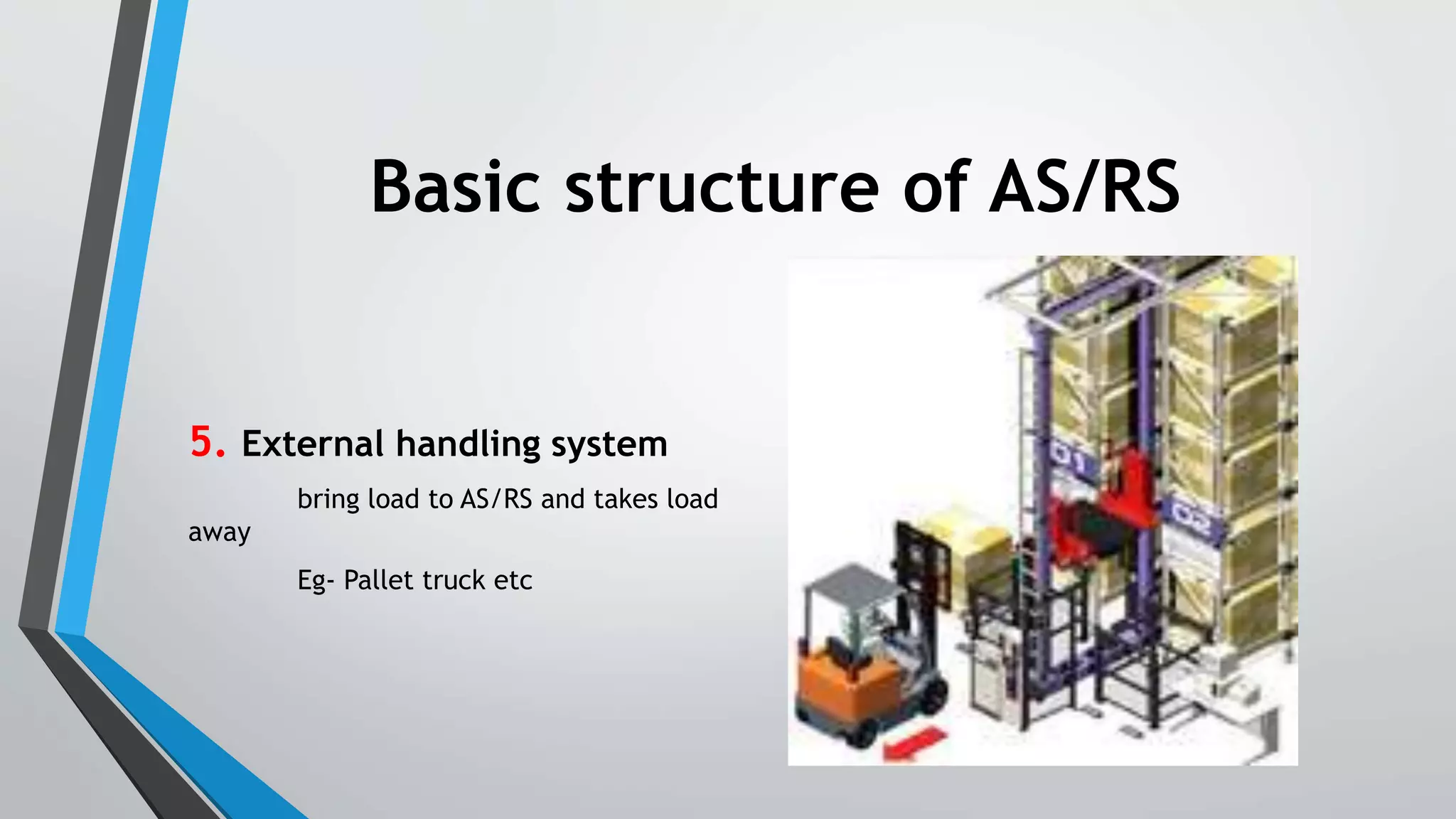 Basic structure of AS/RS

5. External handling system

bring load to AS/RS and takes load away

Eg- Pallet truck etc

01

02